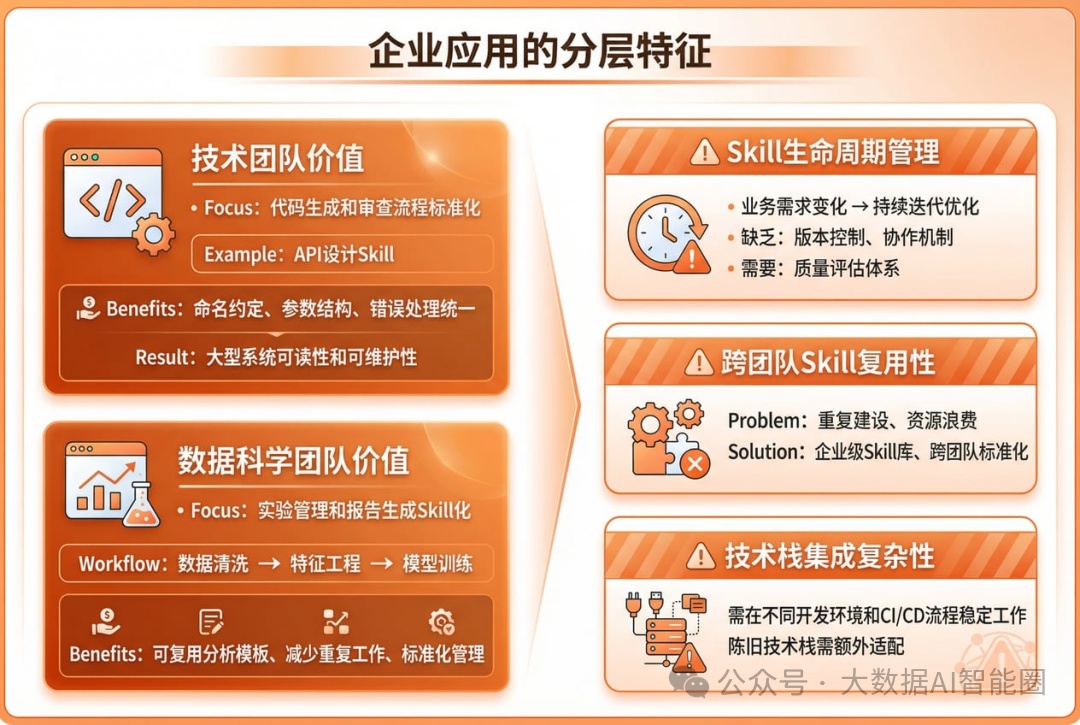 企业应用的分层特征

技术团队价值

• Focus：代码生成和审查流程标准化

Example：API设计Skill

Benefits：命名约定、参数结构、错误处理统一

Result：大型系统可读性和可维护性

数据科学团队价值

• Focus：实验管理和报告生成Skill化

Workflow：数据清洗 → 特征工程 → 模型训练

Benefits：可复用分析模板、减少重复工作、标准化管理

Skill生命周期管理

• 业务需求变化 → 持续迭代优化
• 缺乏：版本控制、协作机制
• 需要：质量评估体系

跨团队Skill复用性

Problem：重复建设、资源浪费
Solution：企业级Skill库、跨团队标准化

技术栈集成复杂性

需在不同开发环境和CI/CD流程稳定工作
陈旧技术栈需额外适配

公众号 · 大数据AI智能圈